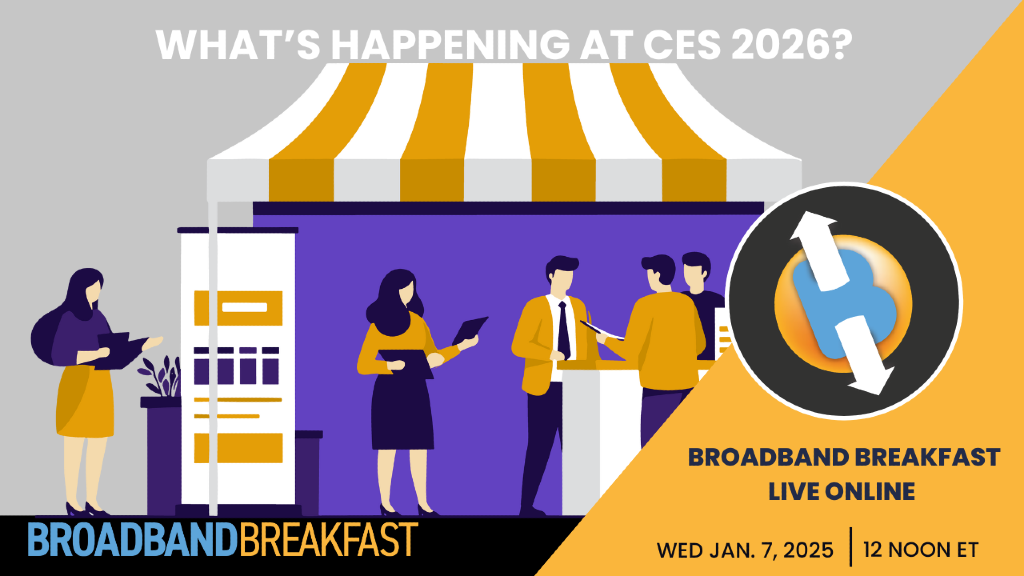 WHAT'S HAPPENING AT CES 2026?

BROADBAND BREAKFAST LIVE ONLINE

BROADBANDBREAKFAST

WED JAN. 7, 2025 | 12 NOON ET